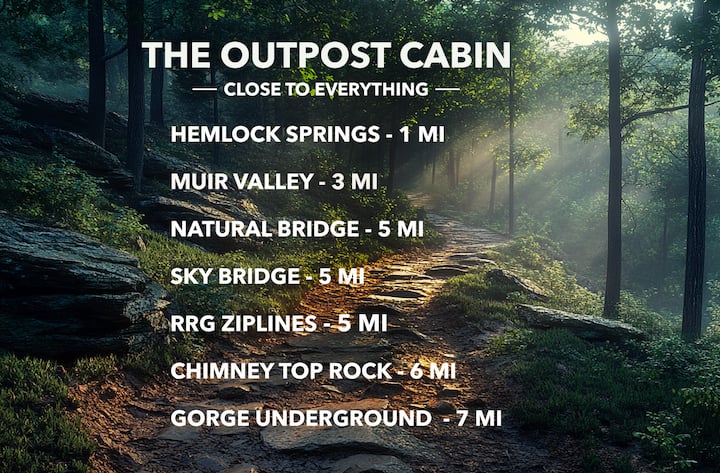 THE OUTPOST CABIN

— CLOSE TO EVERYTHING —

HEMLOCK SPRINGS - 1 MI

MUIR VALLEY - 3 MI

NATURAL BRIDGE - 5 MI

SKY BRIDGE - 5 MI

RRG ZIPLINES - 5 MI

CHIMNEY TOP ROCK - 6 MI

GORGE UNDERGROUND - 7 MI